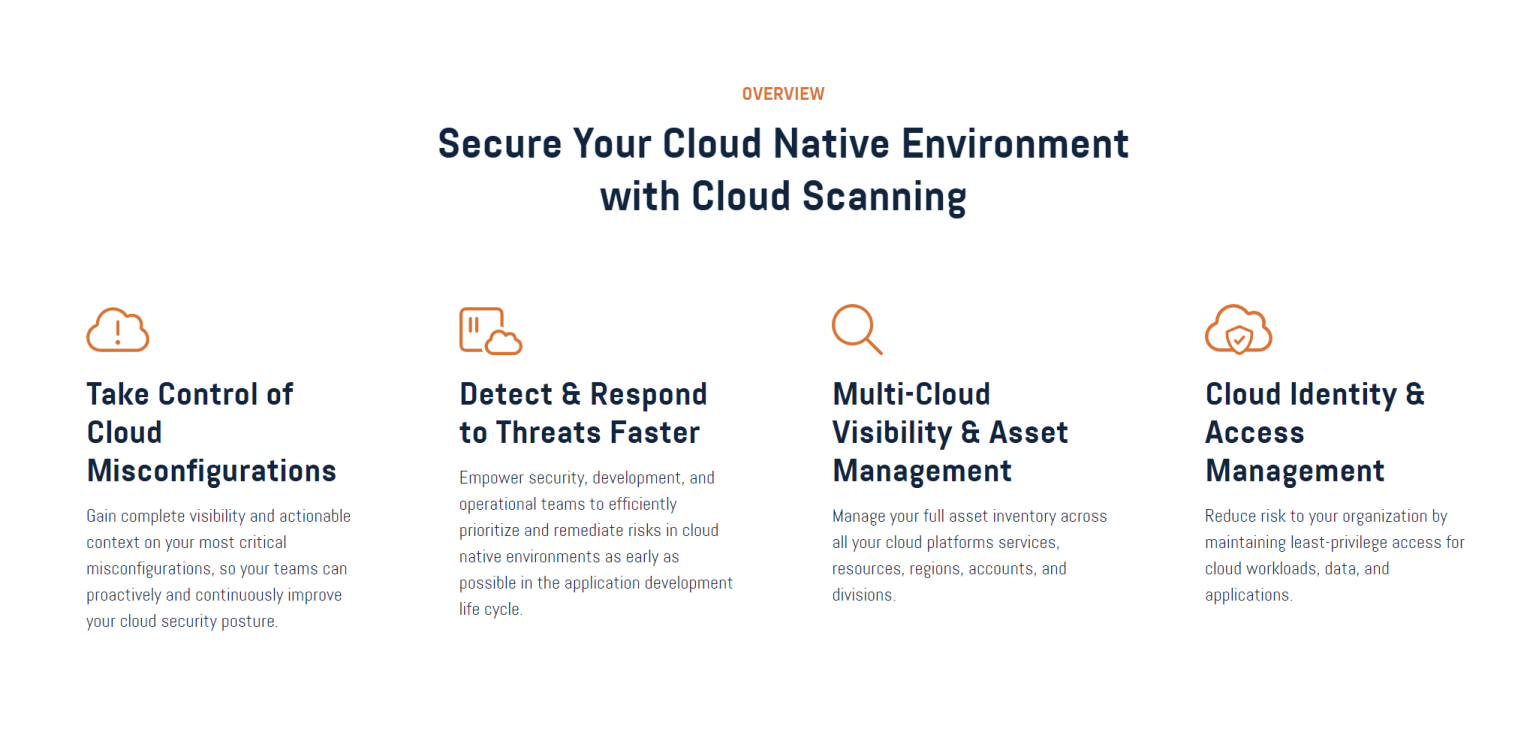 OVERVIEW

Secure Your Cloud Native Environment with Cloud Scanning

Take Control of Cloud Misconfigurations

Gain complete visibility and actionable context on your most critical misconfigurations, so your teams can proactively and continuously improve your cloud security posture.

Detect & Respond to Threats Faster

Empower security, development, and operational teams to efficiently prioritize and remediate risks in cloud native environments as early as possible in the application development life cycle.

Multi-Cloud Visibility & Asset Management

Manage your full asset inventory across all your cloud platforms services, resources, regions, accounts, and divisions.

Cloud Identity & Access Management

Reduce risk to your organization by maintaining least-privilege access for cloud workloads, data, and applications.